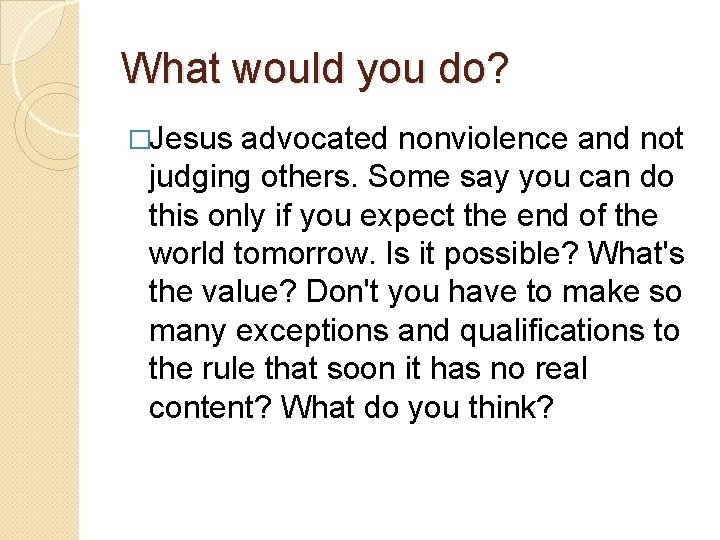 What would you do?

□Jesus advocated nonviolence and not judging others. Some say you can do this only if you expect the end of the world tomorrow. Is it possible? What's the value? Don't you have to make so many exceptions and qualifications to the rule that soon it has no real content? What do you think?